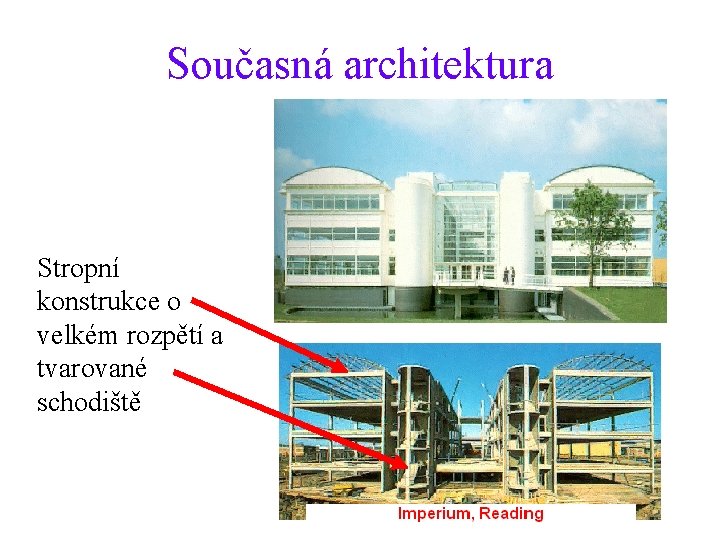 Současná architektura

Stropní konstrukce o velkém rozpětí a tvarované schodiště

Imperium, Reading